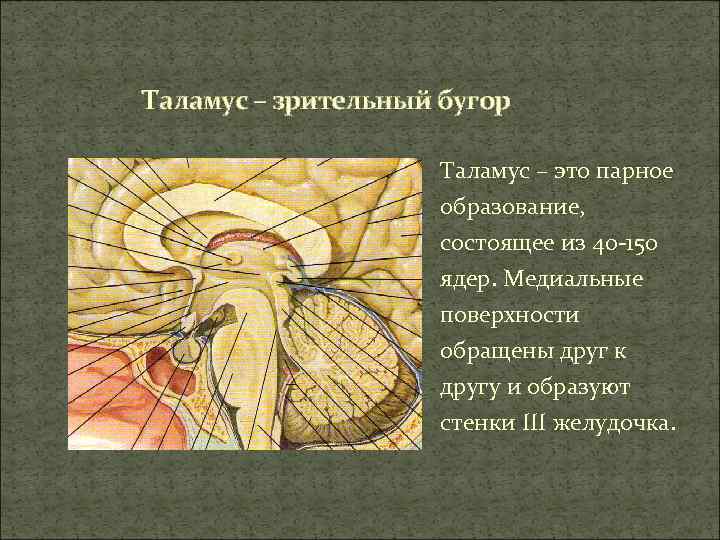 Таламус – зрительный бугор

Таламус – это парное образование, состоящее из 40-150 ядер. Медиальные поверхности обращены друг к другу и образуют стенки III желудочка.